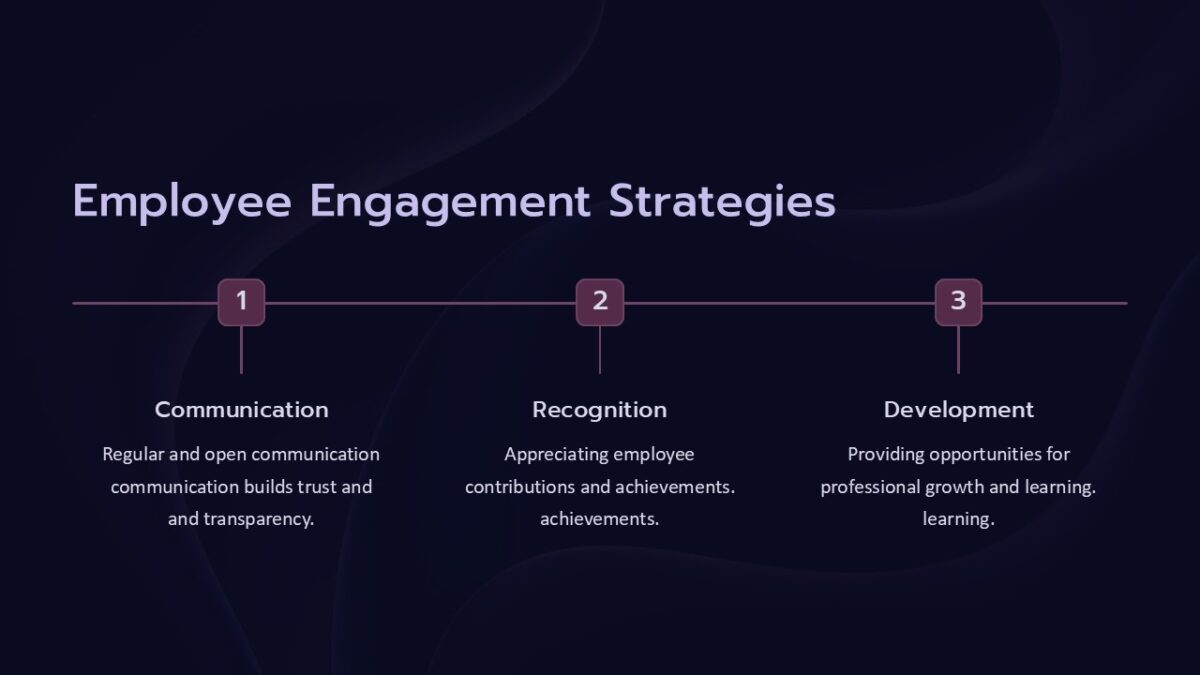 Employee Engagement Strategies

1

Communication

Regular and open communication communication builds trust and and transparency.

2

Recognition

Appreciating employee contributions and achievements. achievements.

3

Development

Providing opportunities for professional growth and learning. learning.